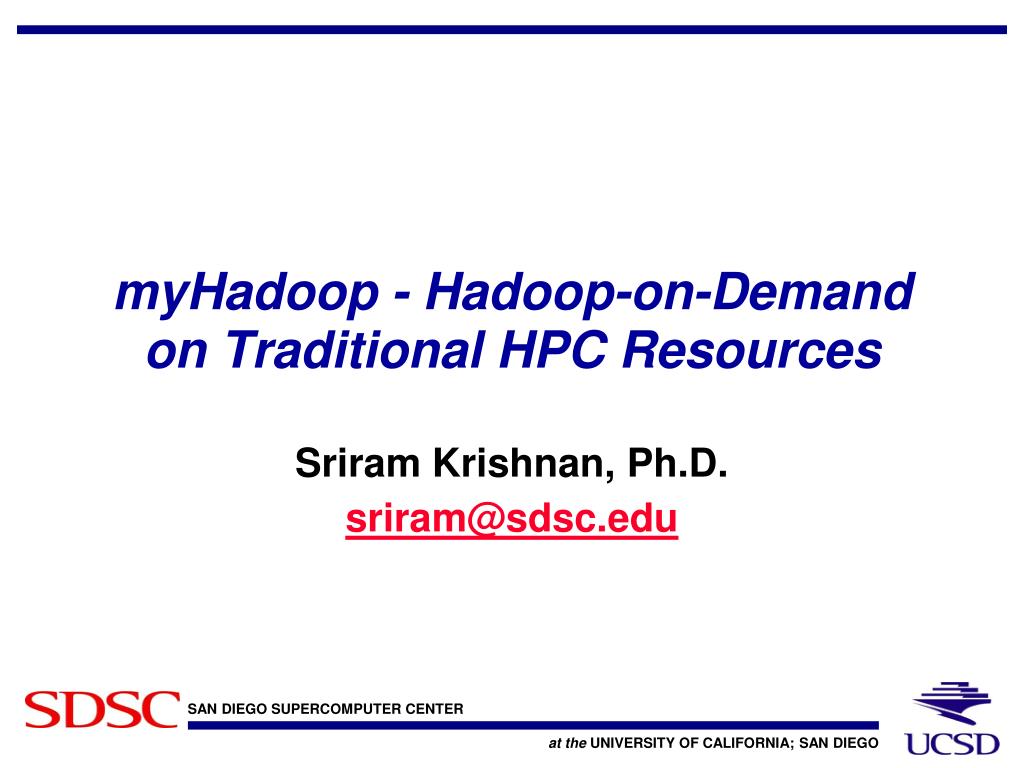 myHadoop - Hadoop-on-Demand on Traditional HPC Resources

Sriram Krishnan, Ph.D.
sriram@sdsc.edu

SDSC SAN DIEGO SUPERCOMPUTER CENTER

at the UNIVERSITY OF CALIFORNIA; SAN DIEGO

UCSD